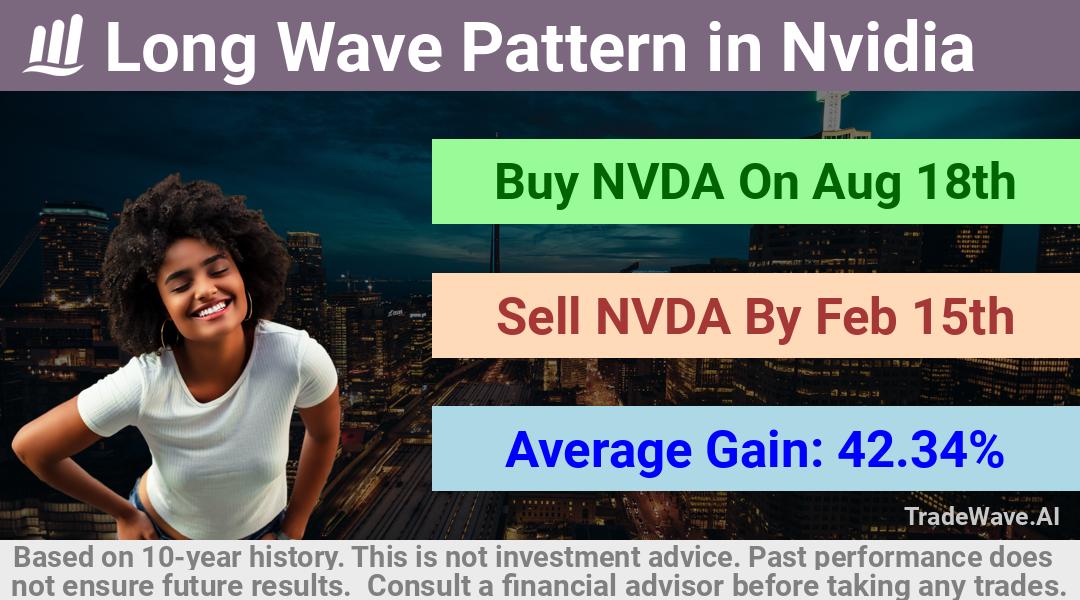 Long Wave Pattern in Nvidia

Buy NVDA On Aug 18th

Sell NVDA By Feb 15th

Average Gain: 42.34%

TradeWave.AI

Based on 10-year history. This is not investment advice. Past performance does not ensure future results. Consult a financial advisor before taking any trades.